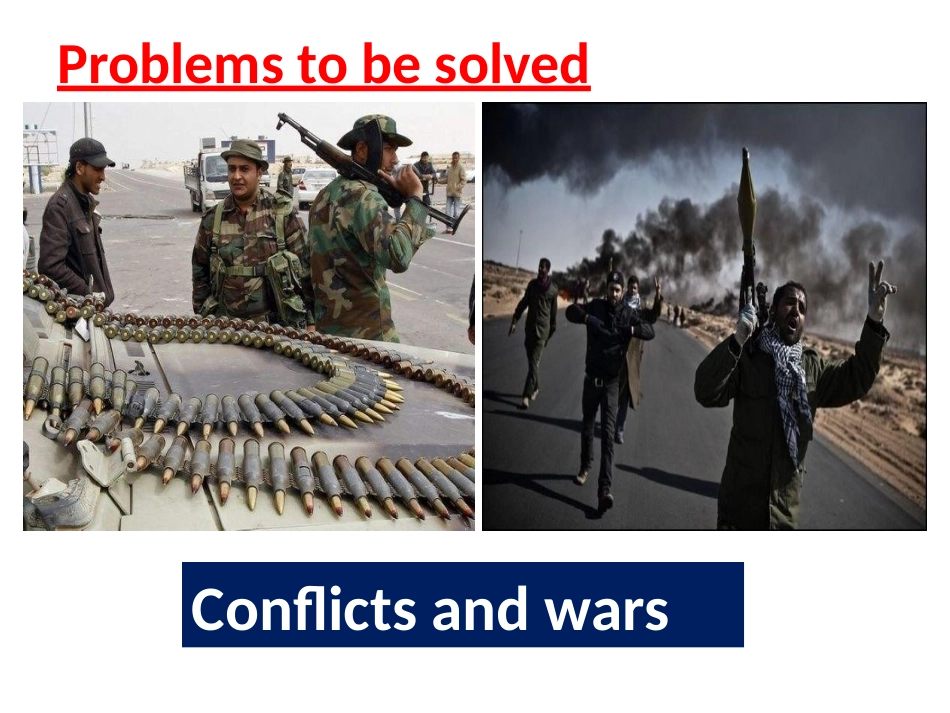 Problems to be solved

Conflicts and wars